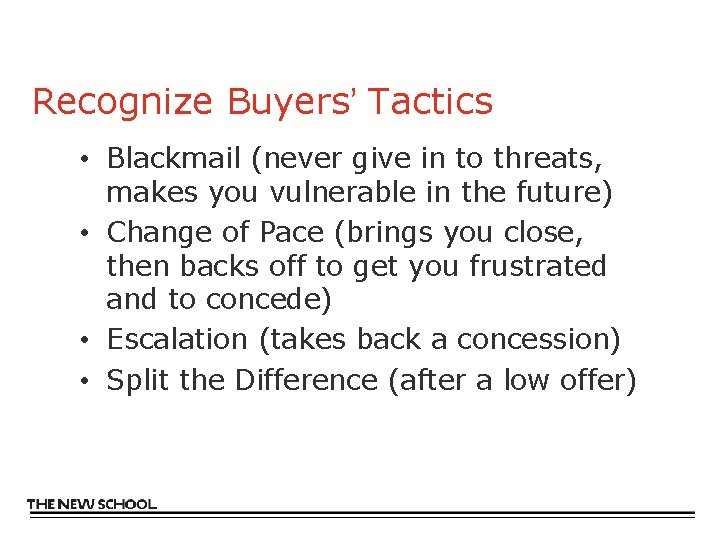 Recognize Buyers' Tactics

• Blackmail (never give in to threats, makes you vulnerable in the future)
• Change of Pace (brings you close, then backs off to get you frustrated and to concede)
• Escalation (takes back a concession)
• Split the Difference (after a low offer)

THE NEW SCHOOL